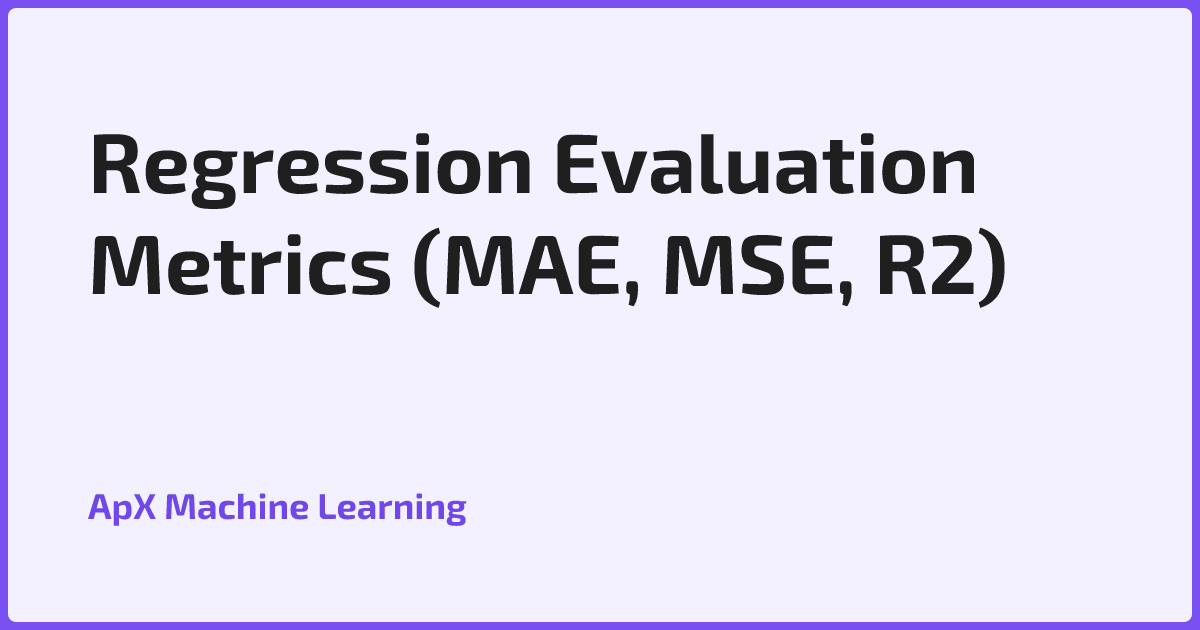 Regression Evaluation Metrics (MAE, MSE, R2)

ApX Machine Learning